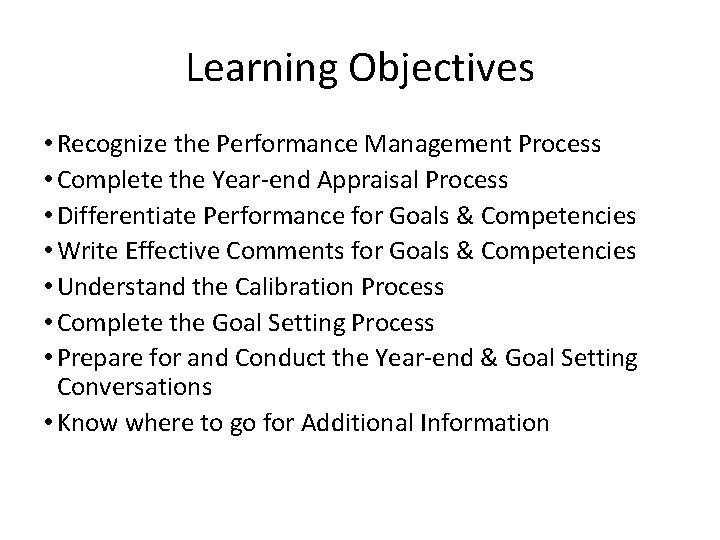 Learning Objectives

• Recognize the Performance Management Process
• Complete the Year-end Appraisal Process
• Differentiate Performance for Goals & Competencies
• Write Effective Comments for Goals & Competencies
• Understand the Calibration Process
• Complete the Goal Setting Process
• Prepare for and Conduct the Year-end & Goal Setting Conversations
• Know where to go for Additional Information